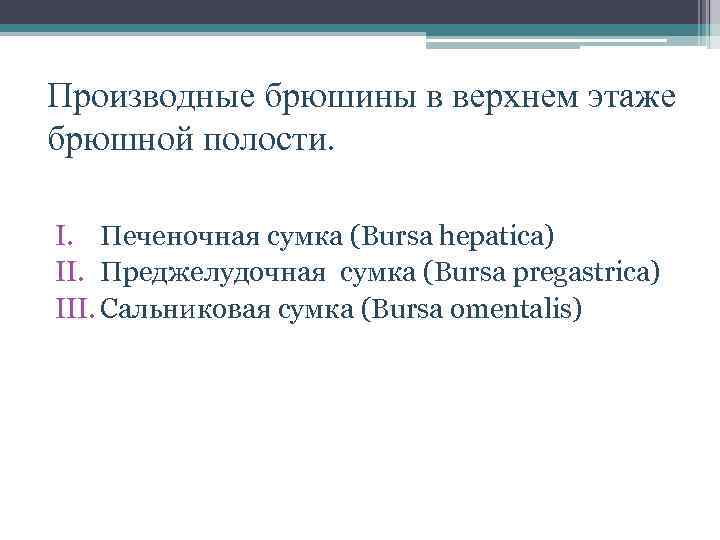 Производные брюшины в верхнем этаже брюшной полости.

I. Печеночная сумка (Bursa hepatica)
II. Преджелудочная сумка (Bursa pregastrica)
III. Сальниковая сумка (Bursa omentalis)